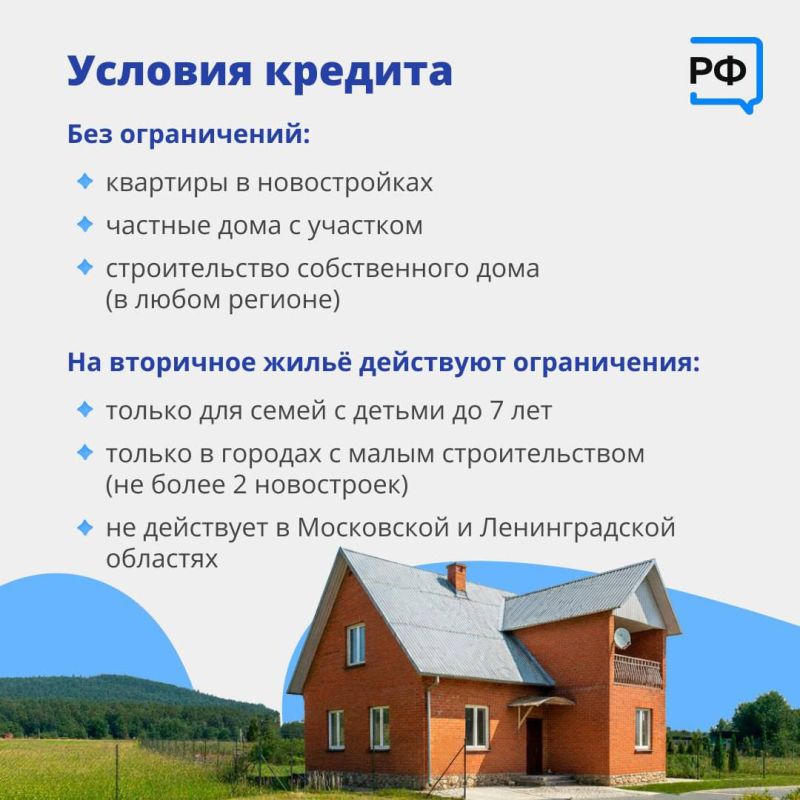 Условия кредита

РФ

Без ограничений:

квартиры в новостройках

частные дома с участком

строительство собственного дома (в любом регионе)

На вторичное жильё действуют ограничения:

только для семей с детьми до 7 лет

только в городах с малым строительством (не более 2 новостроек)

не действует в Московской и Ленинградской областях